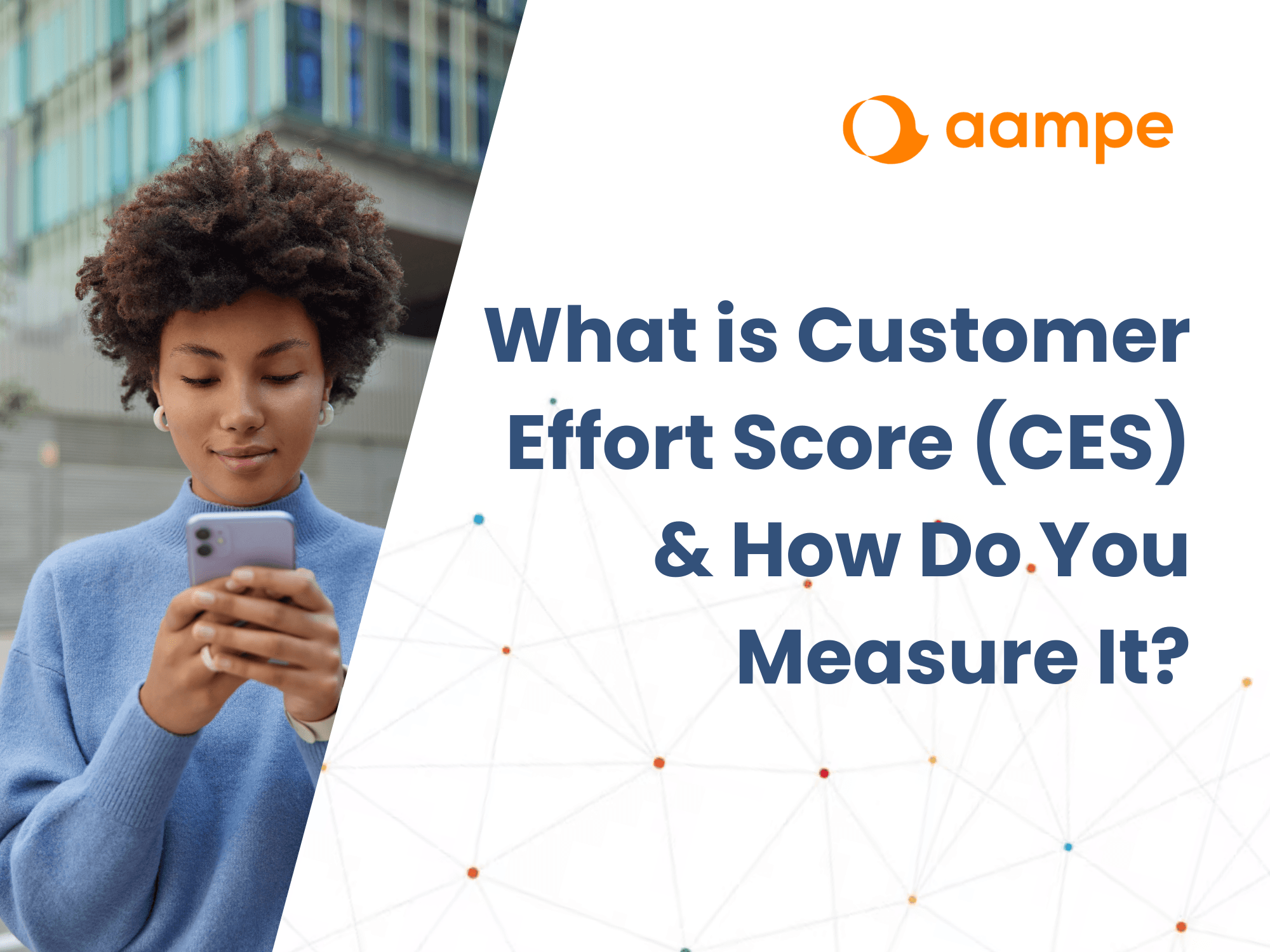 aampe

What is Customer Effort Score (CES) & How Do You Measure It?